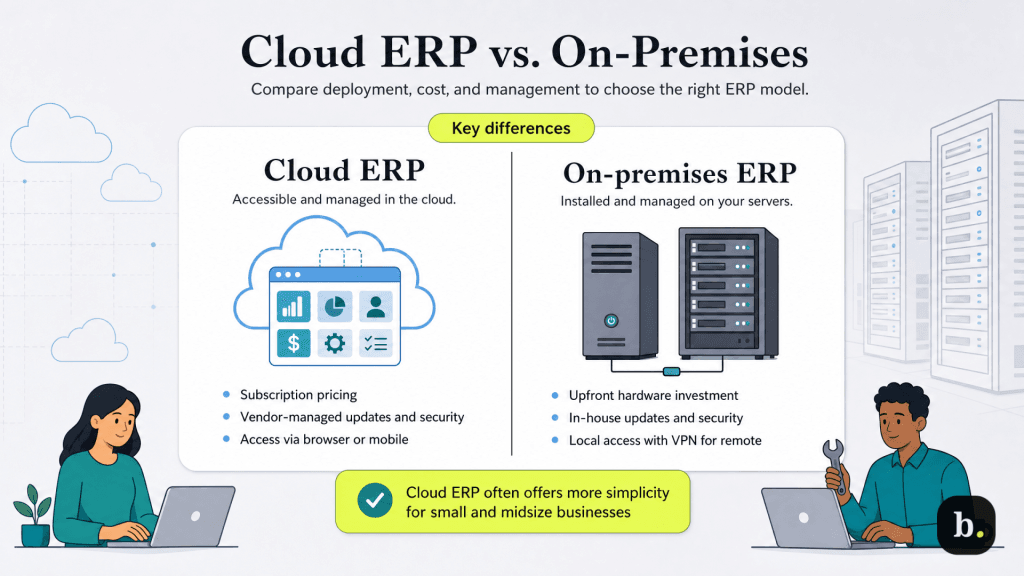 Cloud ERP vs. On-Premises

Compare deployment, cost, and management to choose the right ERP model.

Key differences

Cloud ERP

Accessible and managed in the cloud.

$

- Subscription pricing
- Vendor-managed updates and security
- Access via browser or mobile

On-premises ERP

Installed and managed on your servers.

- Upfront hardware investment
- In-house updates and security
- Local access with VPN for remote

Cloud ERP often offers more simplicity for small and midsize businesses

b.